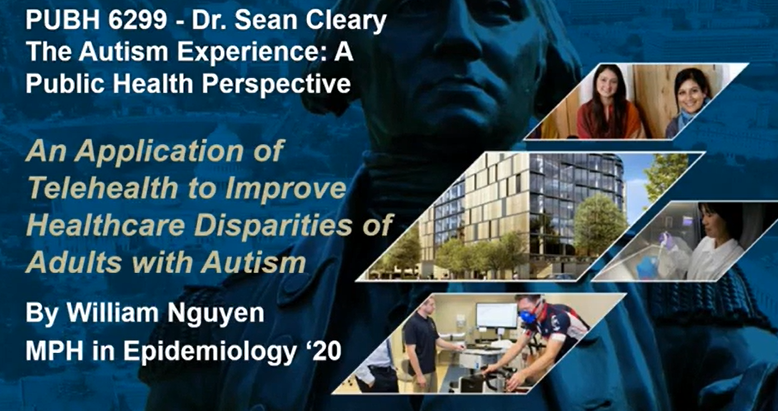 PUBH 6299 - Dr. Sean Cleary
The Autism Experience: A Public Health Perspective

An Application of Telehealth to Improve Healthcare Disparities of Adults with Autism

By William Nguyen
MPH in Epidemiology '20